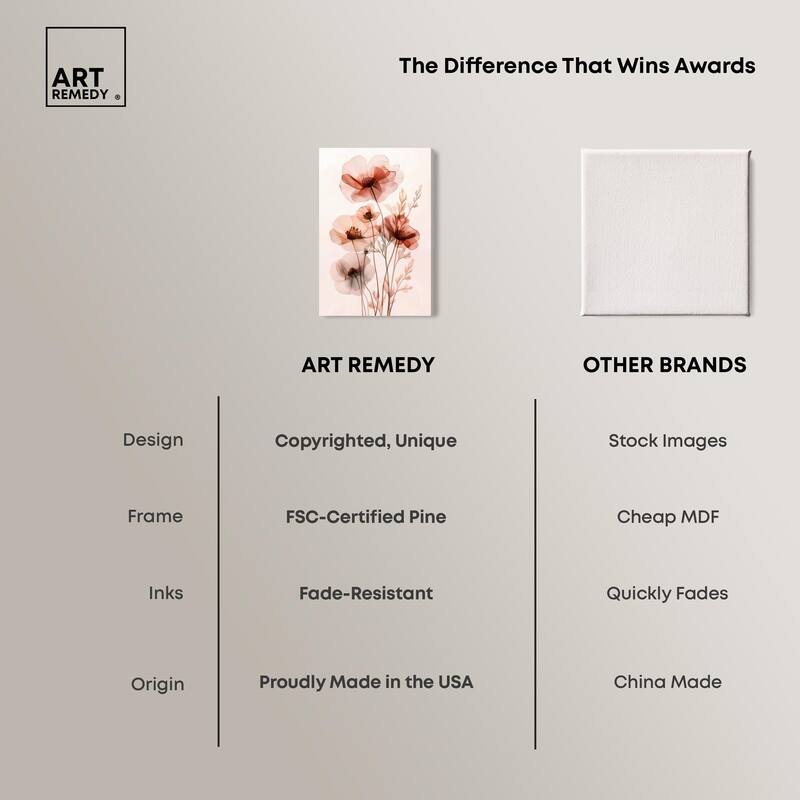 ART REMEDY ®

The Difference That Wins Awards

| | ART REMEDY | OTHER BRANDS |
|---|---|---|
| Design | Copyrighted, Unique | Stock Images |
| Frame | FSC-Certified Pine | Cheap MDF |
| Inks | Fade-Resistant | Quickly Fades |
| Origin | Proudly Made in the USA | China Made |